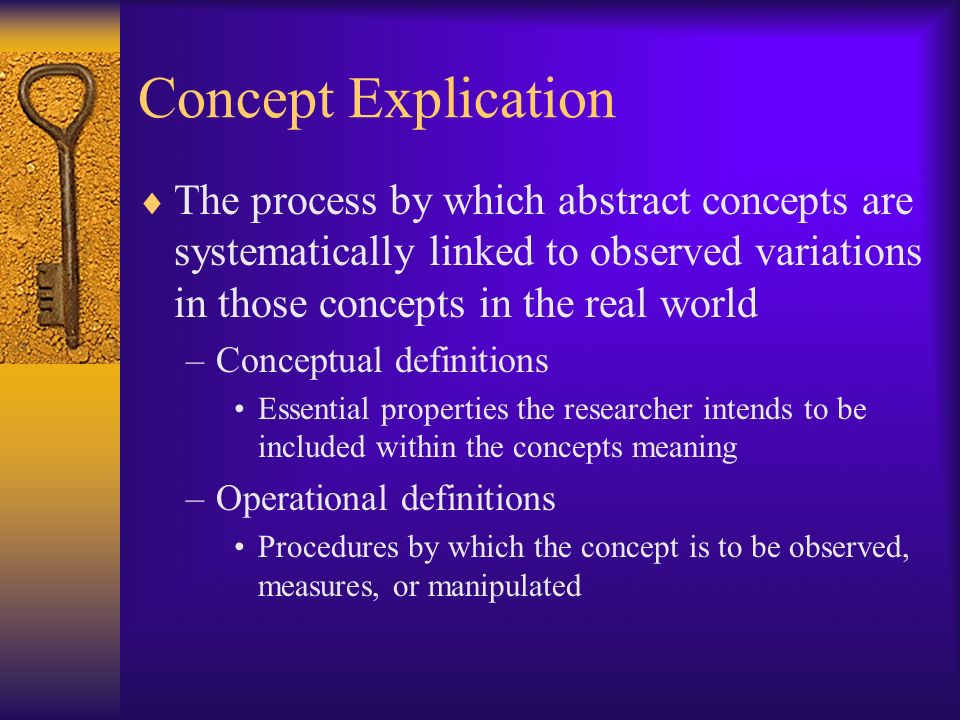 Concept Explication

♦ The process by which abstract concepts are systematically linked to observed variations in those concepts in the real world

– Conceptual definitions

• Essential properties the researcher intends to be included within the concepts meaning

– Operational definitions

• Procedures by which the concept is to be observed, measures, or manipulated